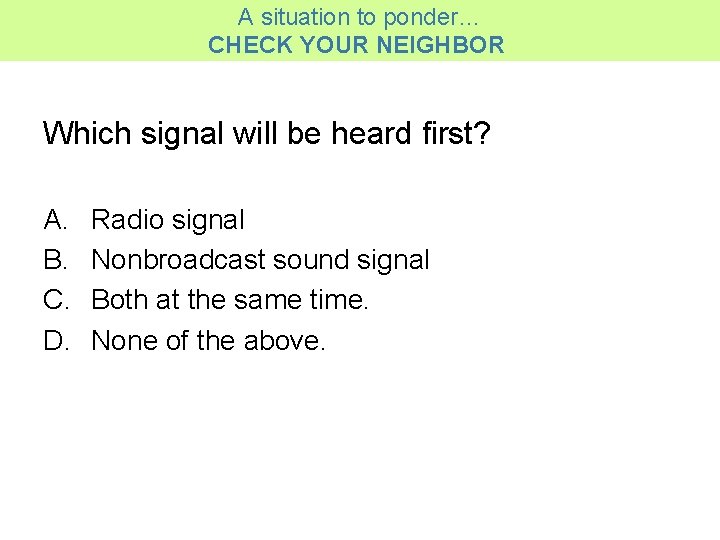 A situation to ponder…
CHECK YOUR NEIGHBOR

Which signal will be heard first?

A. Radio signal
B. Nonbroadcast sound signal
C. Both at the same time.
D. None of the above.